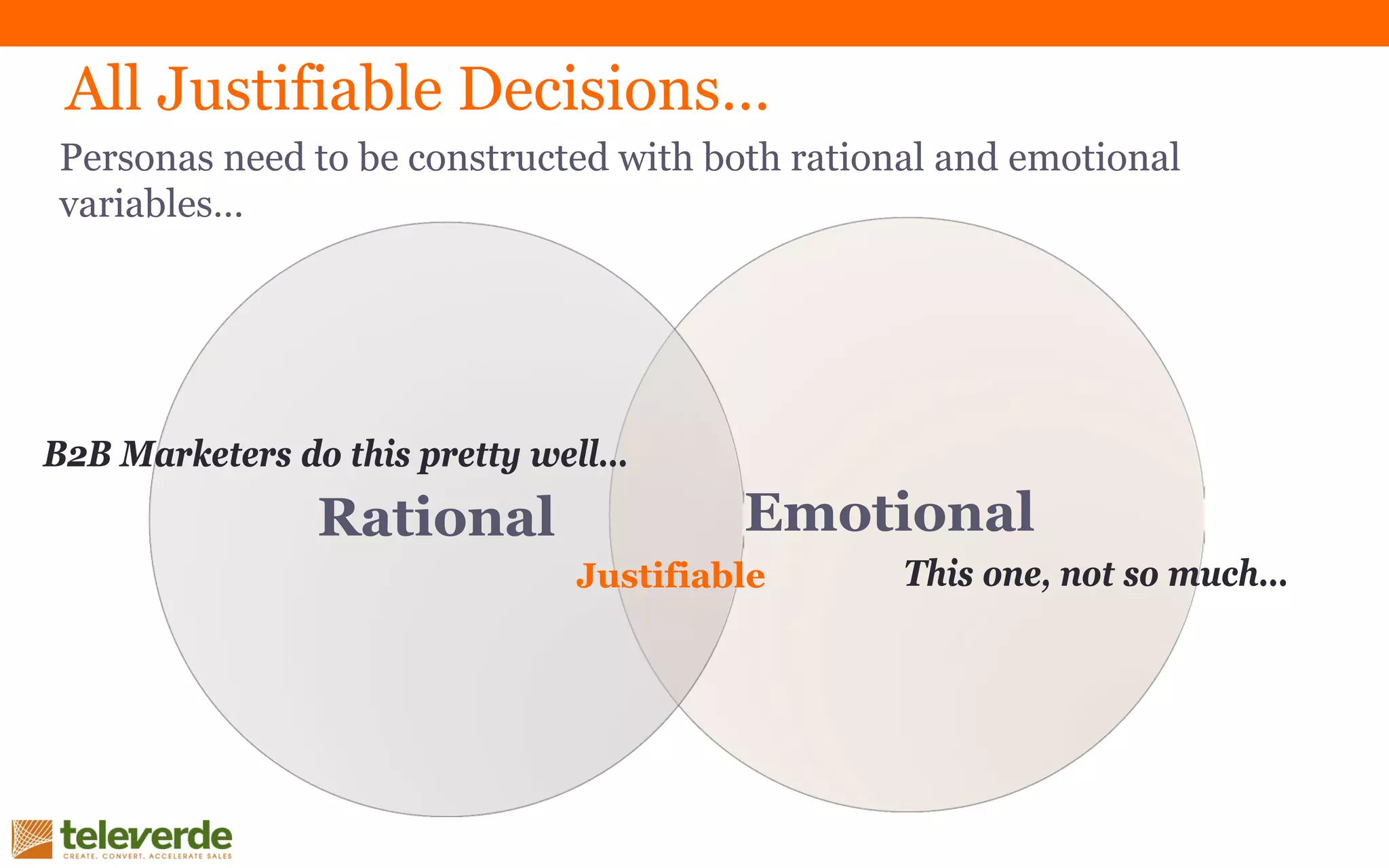 All Justifiable Decisions…

Personas need to be constructed with both rational and emotional variables…

B2B Marketers do this pretty well…

Rational

Emotional

Justifiable

This one, not so much…

televerde
CREATE. CONVERT. ACCELERATE SALES